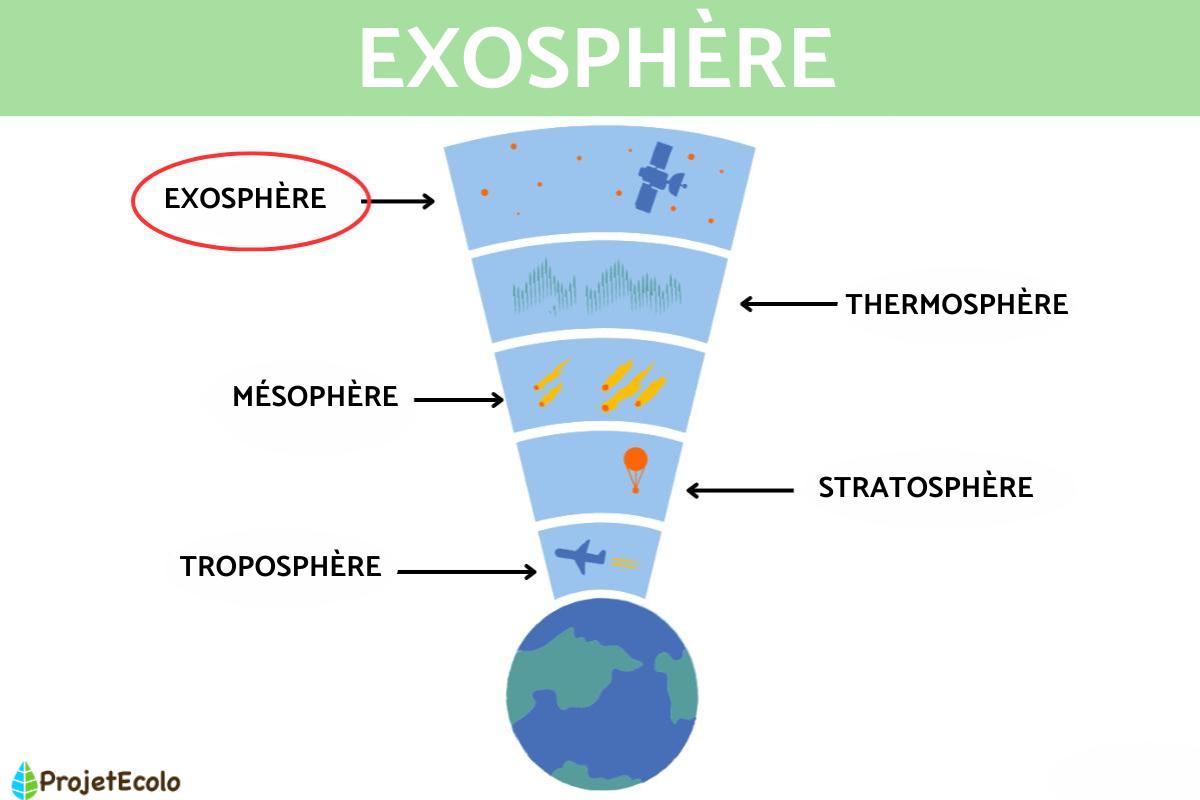 EXOSPHÈRE

EXOSPHÈRE

THERMOSPHÈRE

MÉSOPHÈRE

STRATOSPHÈRE

TROPOSPHÈRE

ProjetEcolo